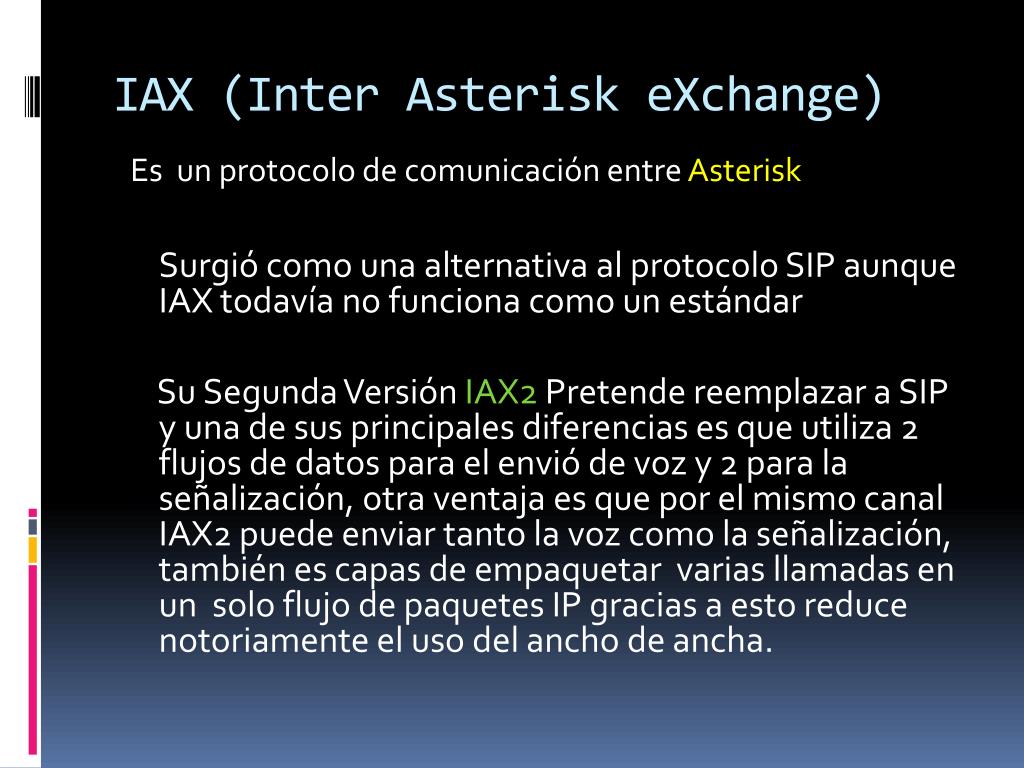 IAX (Inter Asterisk eXchange)

Es un protocolo de comunicación entre Asterisk

Surgió como una alternativa al protocolo SIP aunque IAX todavía no funciona como un estándar

Su Segunda Versión IAX2 Pretende reemplazar a SIP y una de sus principales diferencias es que utiliza 2 flujos de datos para el envió de voz y 2 para la señalización, otra ventaja es que por el mismo canal IAX2 puede enviar tanto la voz como la señalización, también es capas de empaquetar varias llamadas en un solo flujo de paquetes IP gracias a esto reduce notoriamente el uso del ancho de ancha.